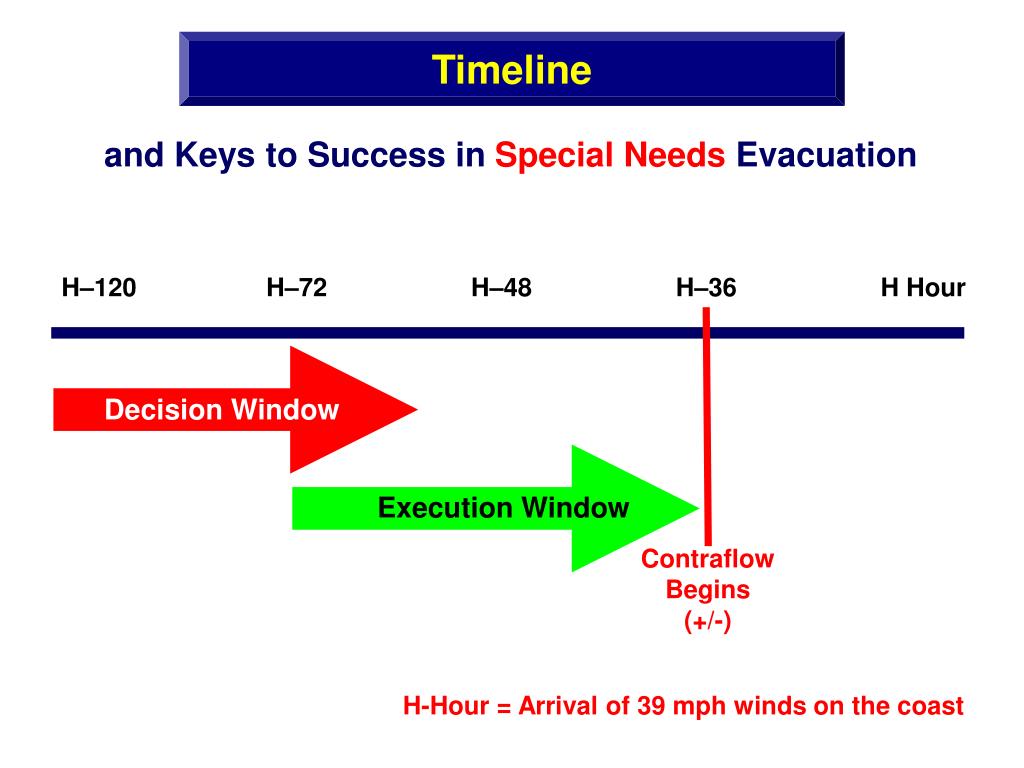 Timeline

and Keys to Success in Special Needs Evacuation

H–120 H–72 H–48 H–36 H Hour

Decision Window

Execution Window

Contraflow Begins (+/-)

H-Hour = Arrival of 39 mph winds on the coast